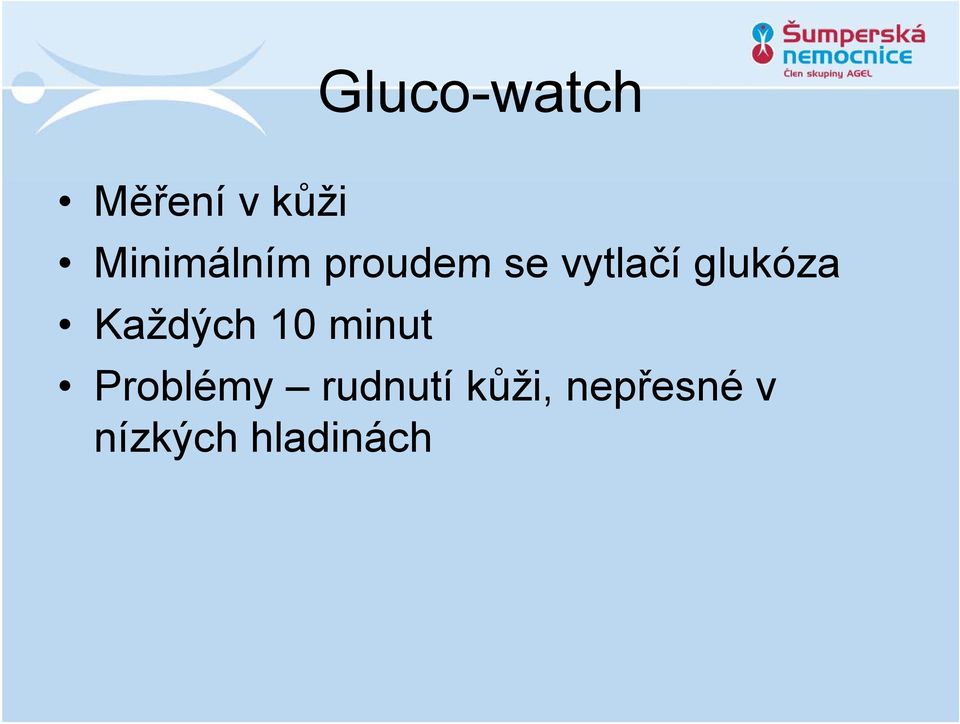 Šumperská nemocnice
Člen skupiny AGEL

Gluco-watch

• Měření v kůži
• Minimálním proudem se vytlačí glukóza
• Každých 10 minut
• Problémy – rudnutí kůži, nepřesné v nízkých hladinách